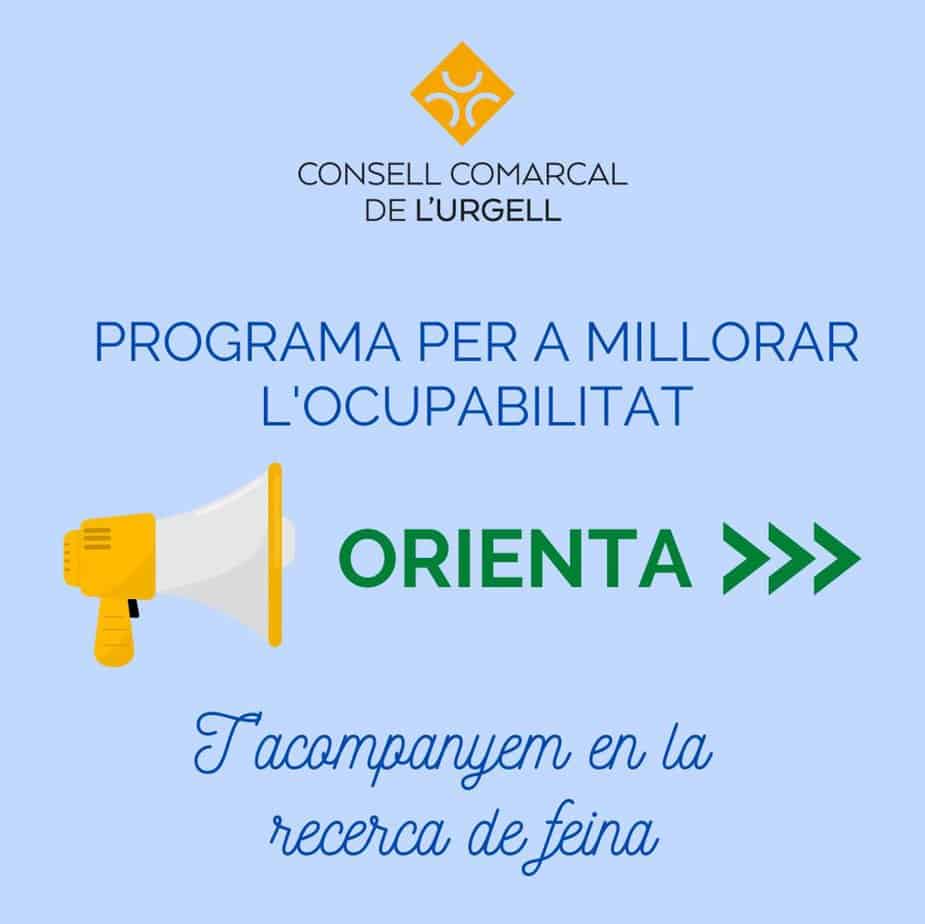 CONSELL COMARCAL
DE L'URGELL

PROGRAMA PER A MILLORAR L'OCUPABILITAT

ORIENTA

T'acompanyem en la recerca de feina